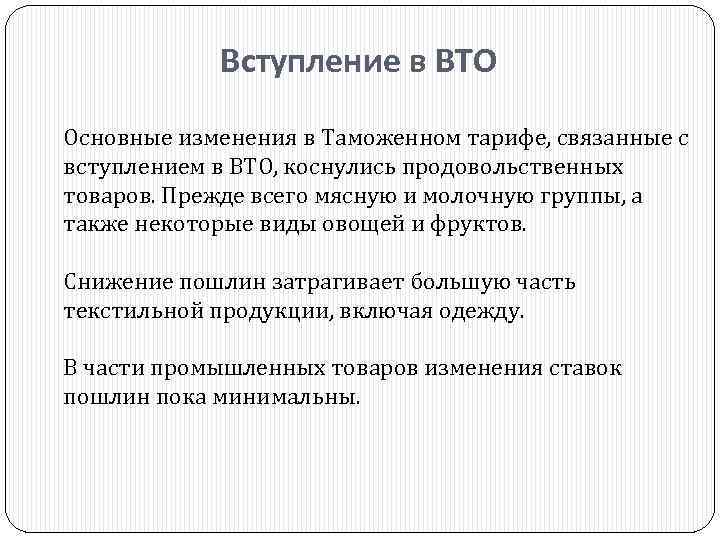 Вступление в ВТО

Основные изменения в Таможенном тарифе, связанные с вступлением в ВТО, коснулись продовольственных товаров. Прежде всего мясную и молочную группы, а также некоторые виды овощей и фруктов.

Снижение пошлин затрагивает большую часть текстильной продукции, включая одежду.

В части промышленных товаров изменения ставок пошлин пока минимальны.